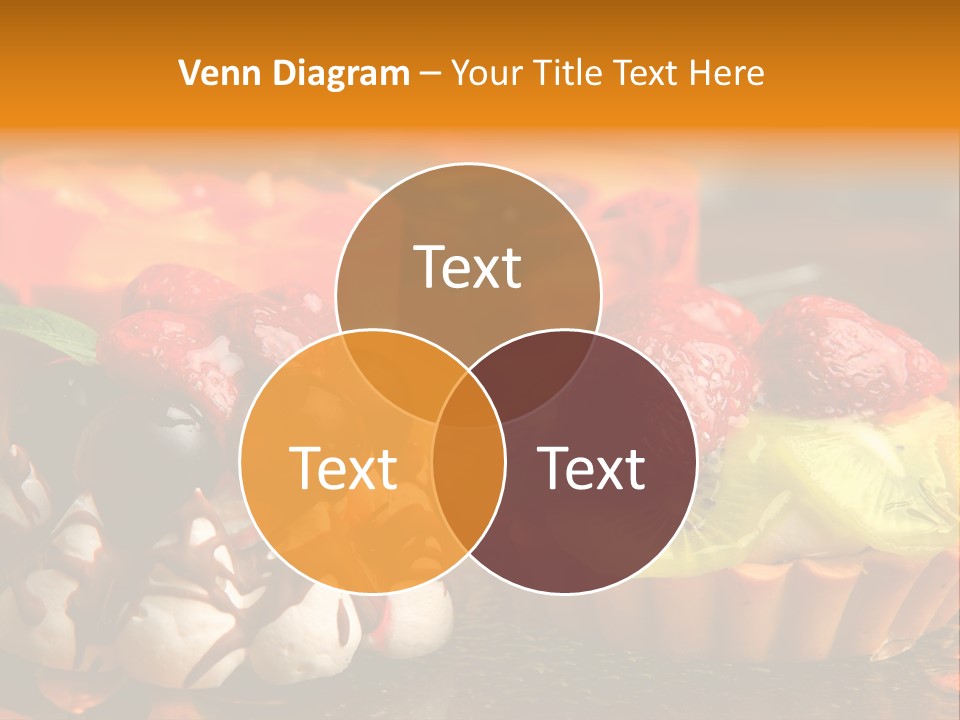 Venn Diagram – Your Title Text Here

Text

Text

Text